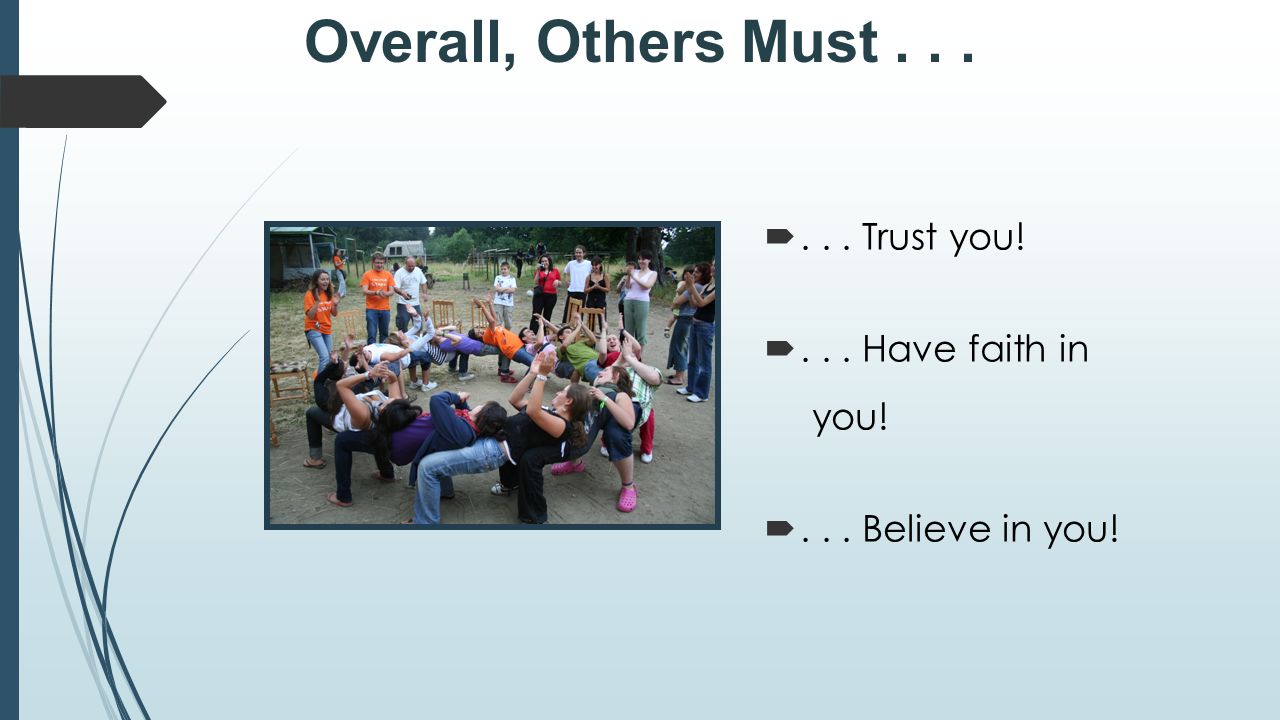 Overall, Others Must . . .

. . . Trust you!

. . . Have faith in you!

. . . Believe in you!